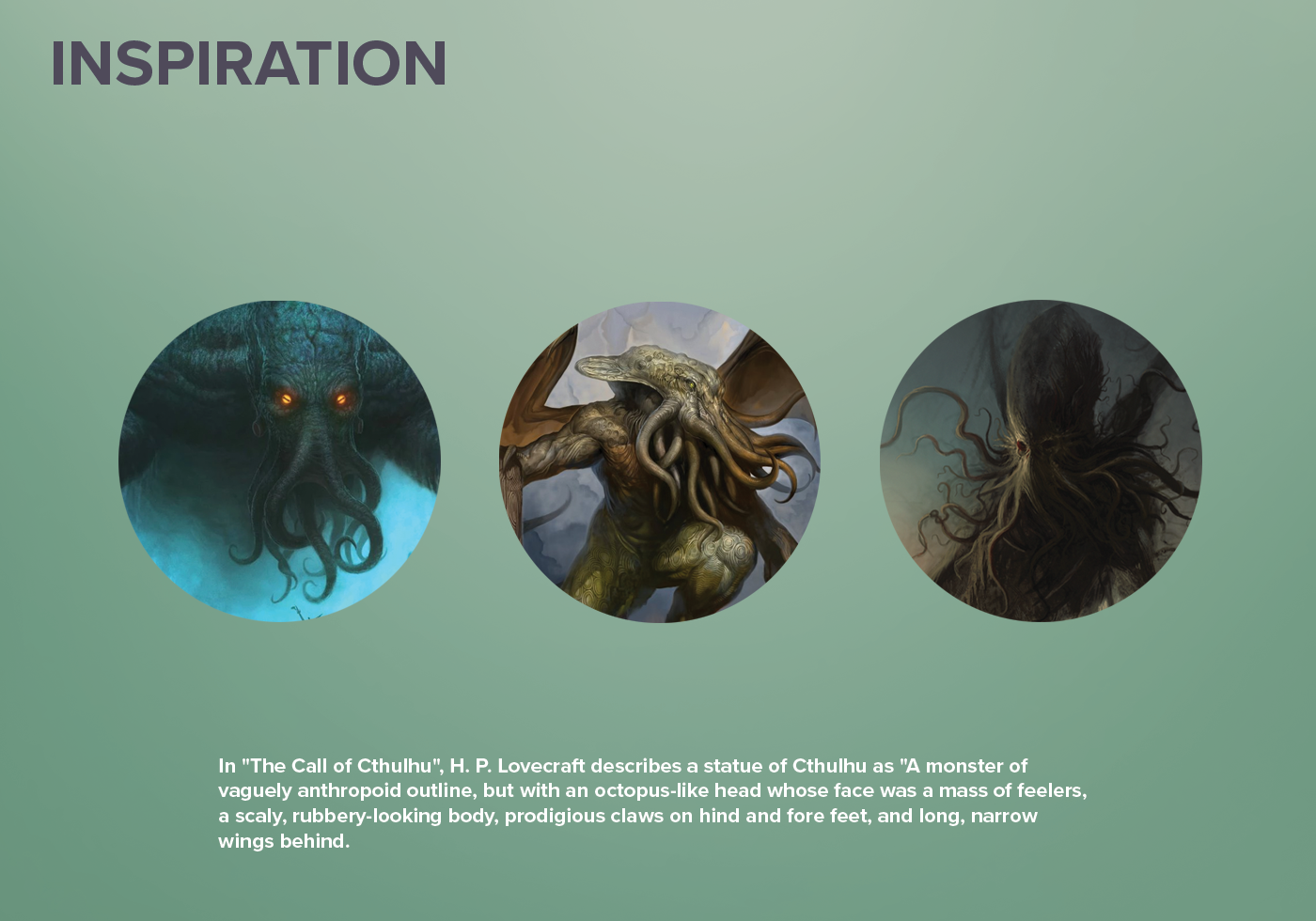 INSPIRATION

In "The Call of Cthulhu", H. P. Lovecraft describes a statue of Cthulhu as "A monster of vaguely anthropoid outline, but with an octopus-like head whose face was a mass of feelers, a scaly, rubbery-looking body, prodigious claws on hind and fore feet, and long, narrow wings behind.